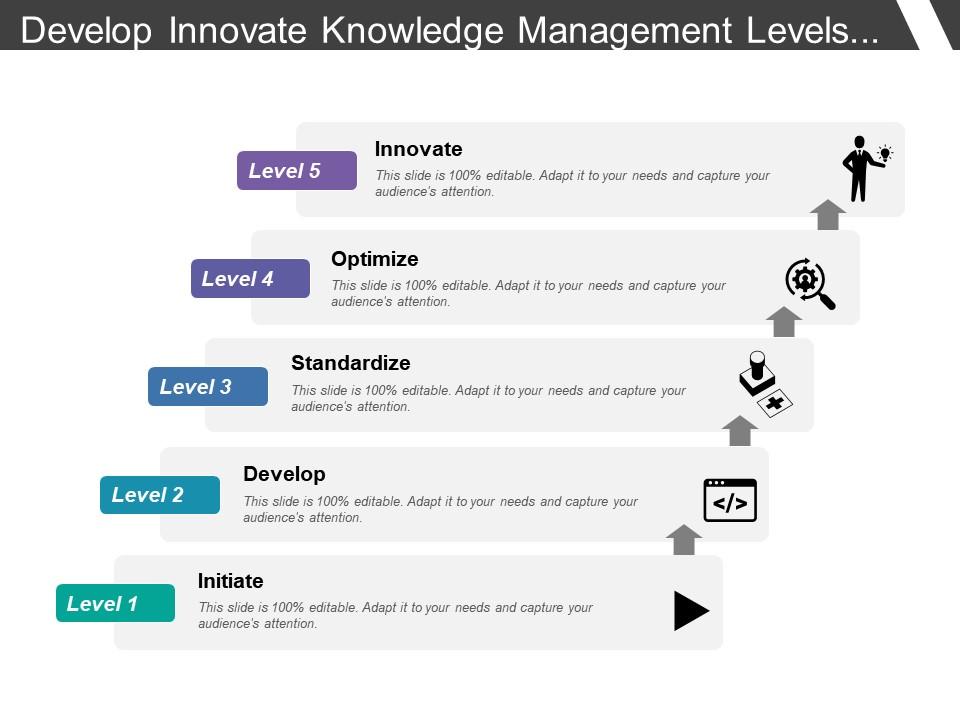 Develop Innovate Knowledge Management Levels...

Level 5
Innovate
This slide is 100% editable. Adapt it to your needs and capture your audience's attention.

Level 4
Optimize
This slide is 100% editable. Adapt it to your needs and capture your audience's attention.

Level 3
Standardize
This slide is 100% editable. Adapt it to your needs and capture your audience's attention.

Level 2
Develop
This slide is 100% editable. Adapt it to your needs and capture your audience's attention.

</>

Level 1
Initiate
This slide is 100% editable. Adapt it to your needs and capture your audience's attention.